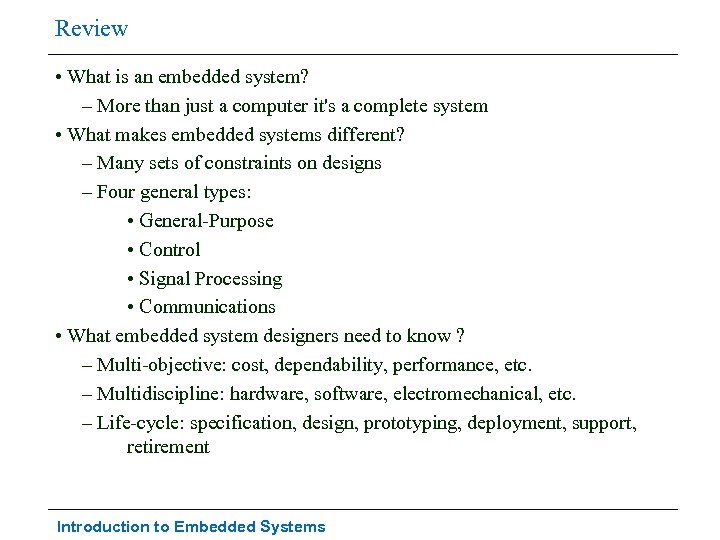 Review

• What is an embedded system?
– More than just a computer it's a complete system
• What makes embedded systems different?
– Many sets of constraints on designs
– Four general types:
• General-Purpose
• Control
• Signal Processing
• Communications
• What embedded system designers need to know ?
– Multi-objective: cost, dependability, performance, etc.
– Multidiscipline: hardware, software, electromechanical, etc.
– Life-cycle: specification, design, prototyping, deployment, support, retirement

Introduction to Embedded Systems